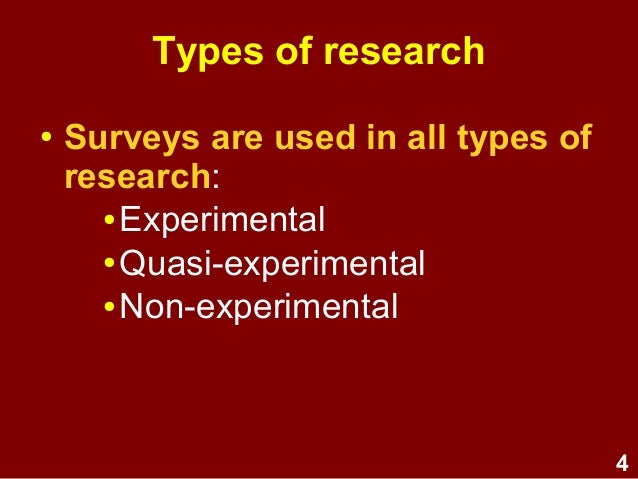 Types of research

• Surveys are used in all types of research:
• Experimental
• Quasi-experimental
• Non-experimental

4